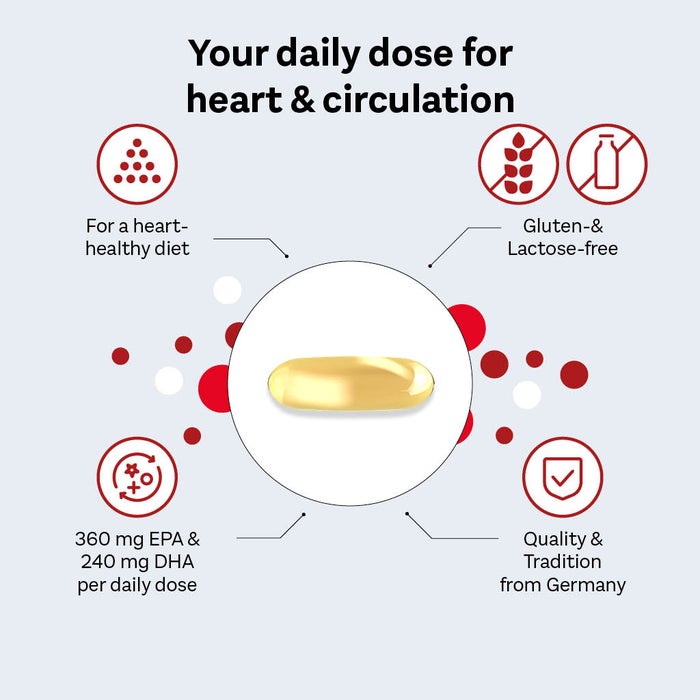 Your daily dose for heart & circulation

For a heart-healthy diet

Gluten-& Lactose-free

360 mg EPA & 240 mg DHA per daily dose

Quality & Tradition from Germany